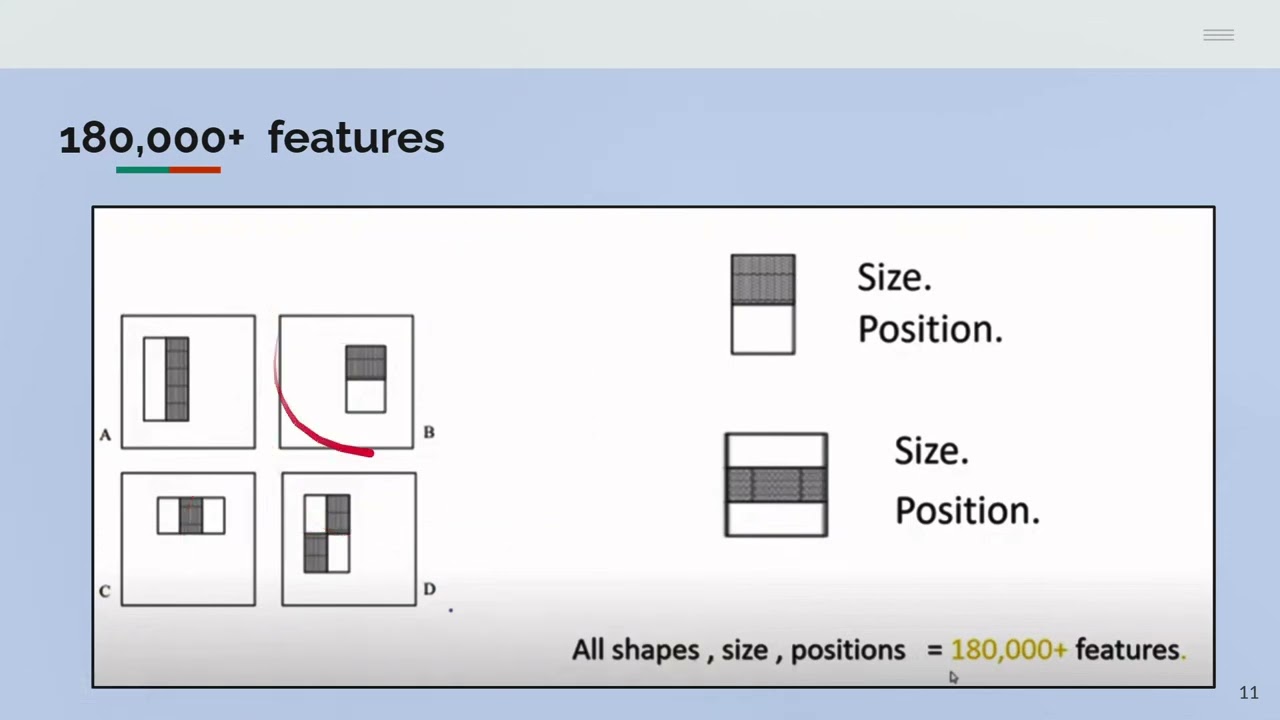 180,000+ features

A

B

C

D

Size.
Position.

Size.
Position.

All shapes , size , positions = 180,000+ features.

11